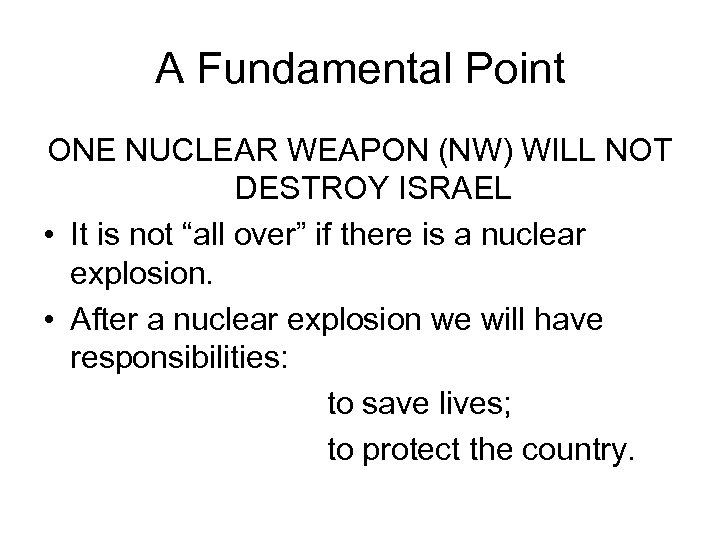 A Fundamental Point

ONE NUCLEAR WEAPON (NW) WILL NOT DESTROY ISRAEL

• It is not “all over” if there is a nuclear explosion.
• After a nuclear explosion we will have responsibilities:

to save lives;

to protect the country.